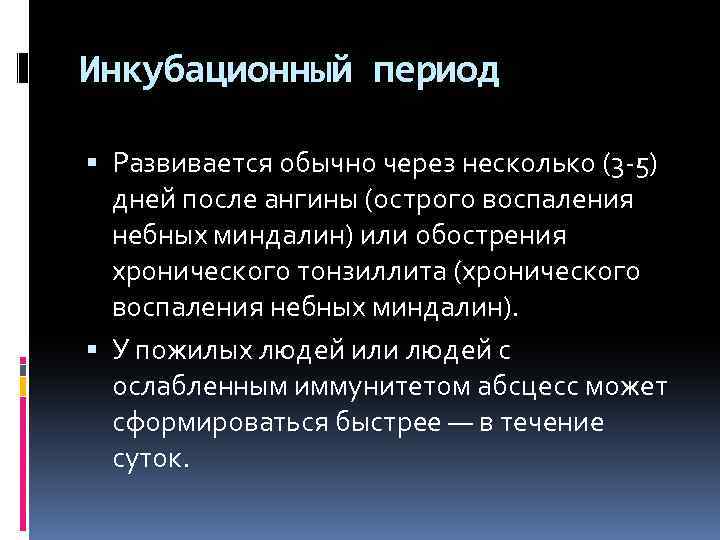 Инкубационный период

▪ Развивается обычно через несколько (3-5) дней после ангины (острого воспаления небных миндалин) или обострения хронического тонзиллита (хронического воспаления небных миндалин).

▪ У пожилых людей или людей с ослабленным иммунитетом абсцесс может сформироваться быстрее — в течение суток.